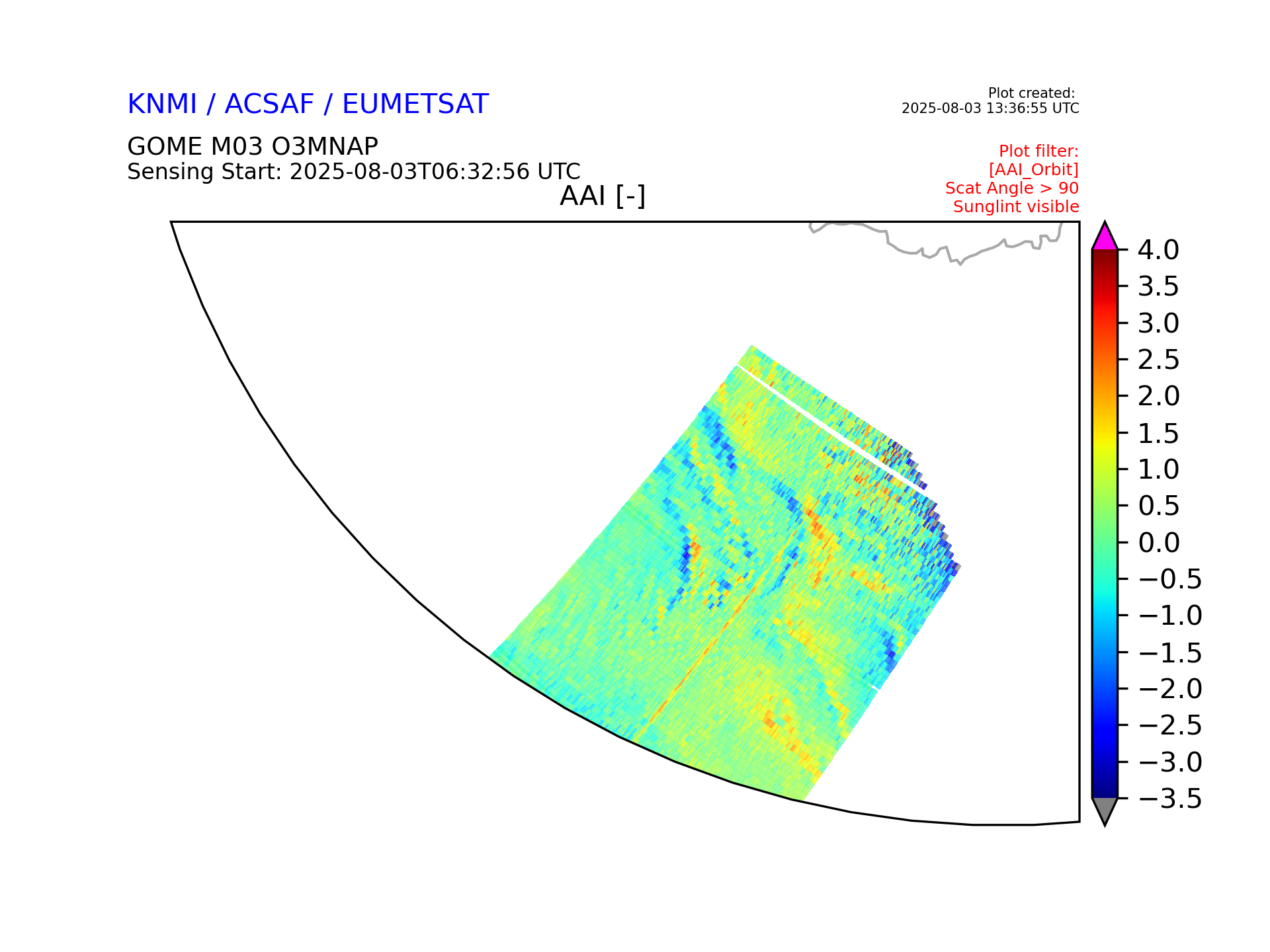 KNMI / ACSAF / EUMETSAT

Plot created:
2025-08-03 13:36:55 UTC

GOME M03 O3MNAP
Sensing Start: 2025-08-03T06:32:56 UTC

Plot filter:
[AAI_Orbit]
Scat Angle > 90
Sunglint visible

AAI [-]

4.0
3.5
3.0
2.5
2.0
1.5
1.0
0.5
0.0
−0.5
−1.0
−1.5
−2.0
−2.5
−3.0
−3.5